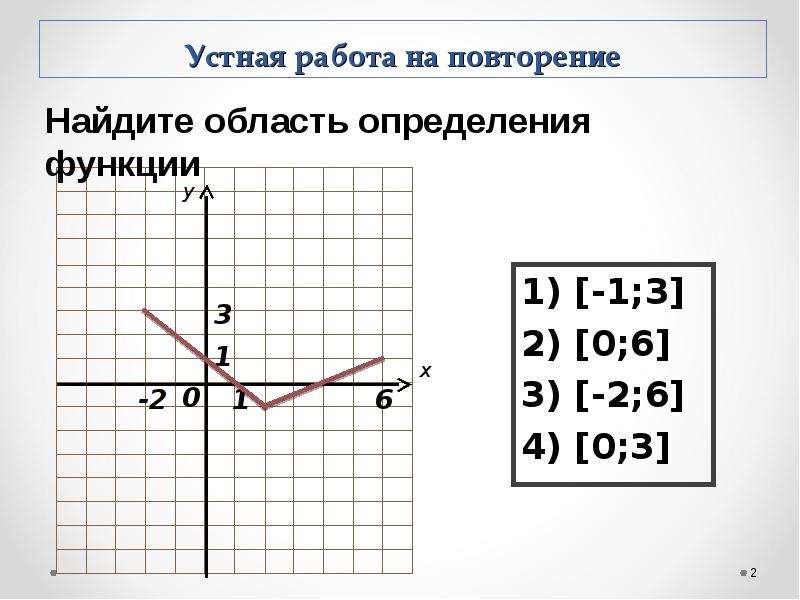 Устная работа на повторение

Найдите область определения функции

y

3

1

x

-2

0

1

6

1) [-1;3]

2) [0;6]

3) [-2;6]

4) [0;3]

2